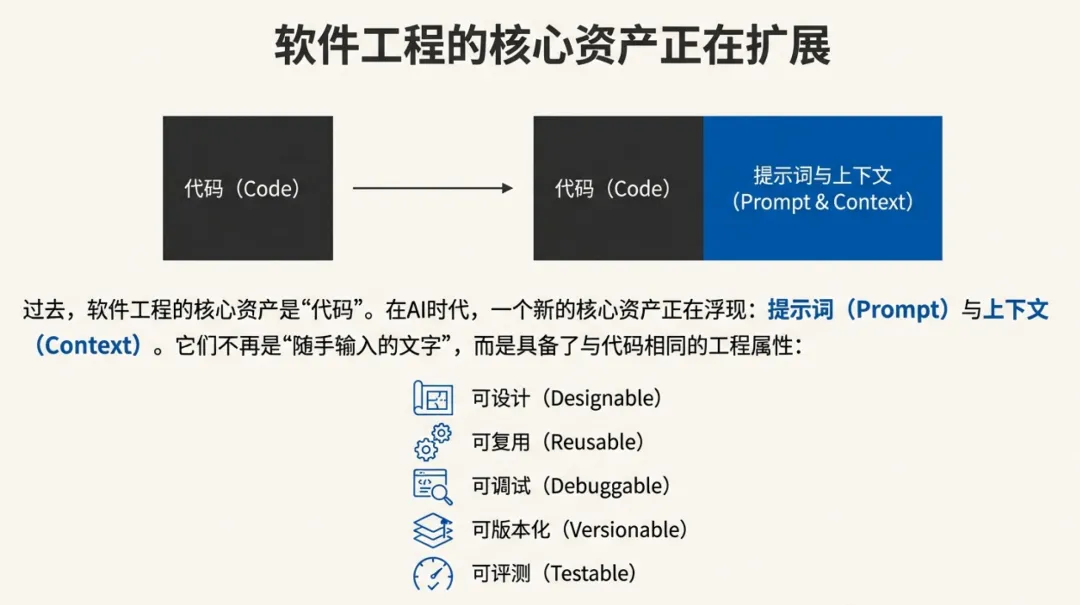 软件工程的核心资产正在扩展

代码（Code）

代码（Code）

提示词与上下文
（Prompt & Context）

过去，软件工程的核心资产是“代码”。在AI时代，一个新的核心资产正在浮现：提示词（Prompt）与上下文（Context）。它们不再是“随手输入的文字”，而是具备了与代码相同的工程属性：

可设计（Designable）
可复用（Reusable）
可调试（Debuggable）
可版本化（Versionable）
可评测（Testable）